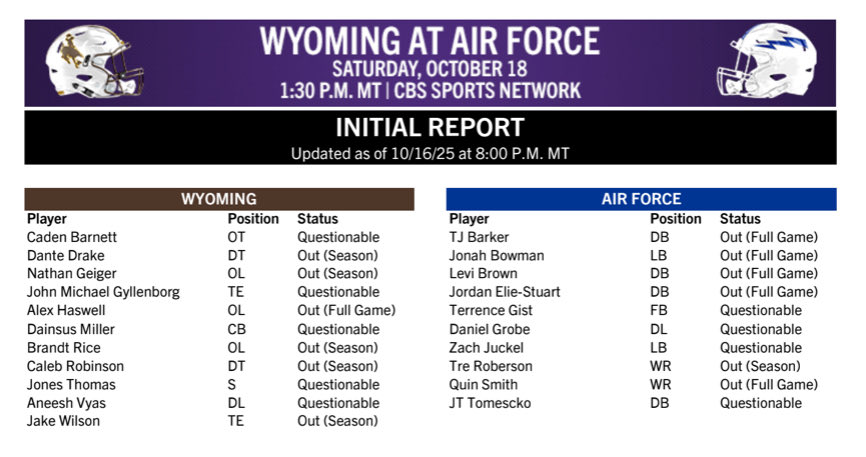 WYOMING AT AIR FORCE
SATURDAY, OCTOBER 18
1:30 P.M. MT | CBS SPORTS NETWORK

INITIAL REPORT
Updated as of 10/16/25 at 8:00 P.M. MT

WYOMING

| Player | Position | Status |
|---|---|---|
| Caden Barnett | OT | Questionable |
| Dante Drake | DT | Out (Season) |
| Nathan Geiger | OL | Out (Season) |
| John Michael Gyllenborg | TE | Questionable |
| Alex Haswell | OL | Out (Full Game) |
| Dainsus Miller | CB | Questionable |
| Brandt Rice | OL | Out (Season) |
| Caleb Robinson | DT | Out (Season) |
| Jones Thomas | S | Questionable |
| Aneesh Vyas | DL | Questionable |
| Jake Wilson | TE | Out (Season) |

AIR FORCE

| Player | Position | Status |
|---|---|---|
| TJ Barker | DB | Out (Full Game) |
| Jonah Bowman | LB | Out (Full Game) |
| Levi Brown | DB | Out (Full Game) |
| Jordan Elie-Stuart | DB | Out (Full Game) |
| Terrence Gist | FB | Questionable |
| Daniel Grobe | DL | Questionable |
| Zach Juckel | LB | Questionable |
| Tre Roberson | WR | Out (Season) |
| Quin Smith | WR | Out (Full Game) |
| JT Tomescko | DB | Questionable |